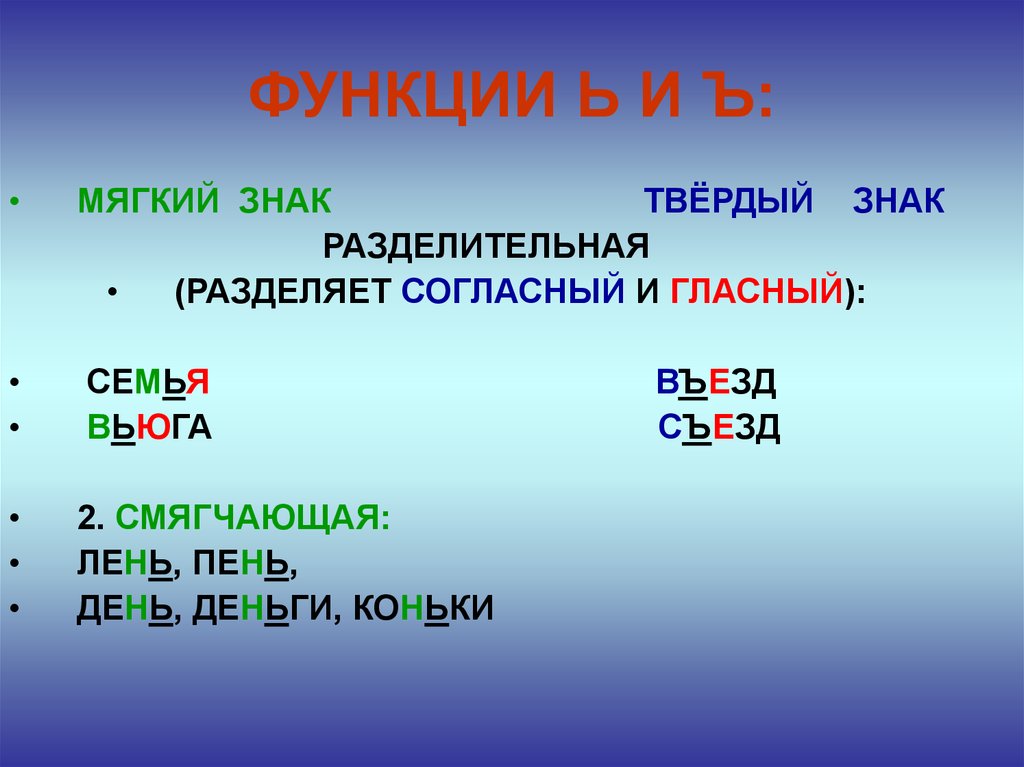 ФУНКЦИИ Ь И Ъ:

• МЯГКИЙ ЗНАК ТВЁРДЫЙ ЗНАК

РАЗДЕЛИТЕЛЬНАЯ

• (РАЗДЕЛЯЕТ СОГЛАСНЫЙ И ГЛАСНЫЙ):

• СЕМЬЯ ВЪЕЗД
• ВЬЮГА СЪЕЗД

• 2. СМЯГЧАЮЩАЯ:
• ЛЕНЬ, ПЕНЬ,
• ДЕНЬ, ДЕНЬГИ, КОНЬКИ